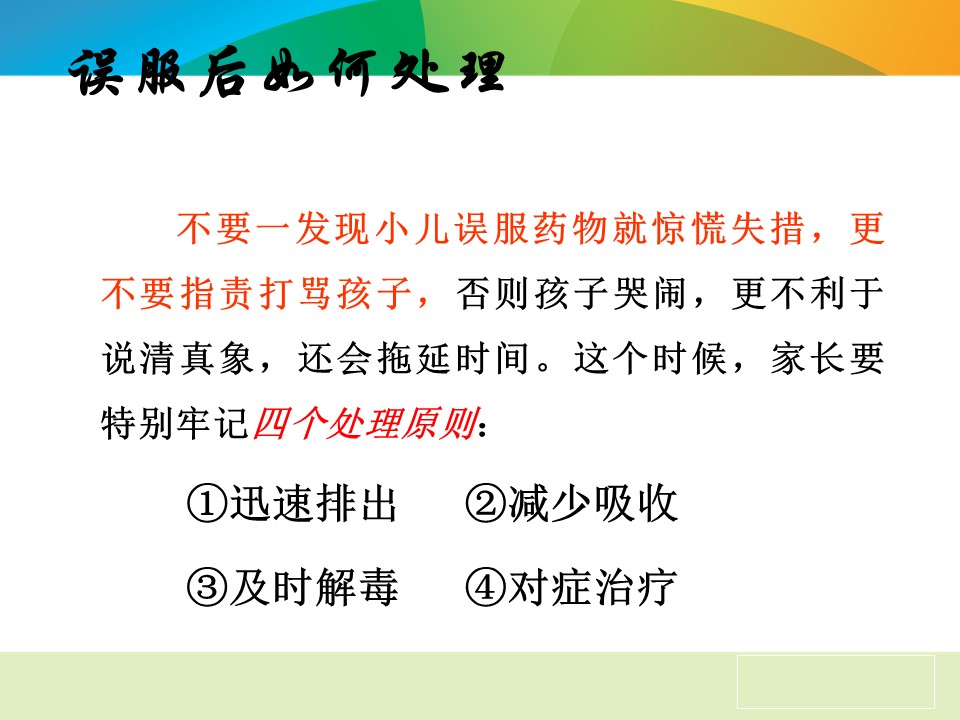 误服后如何处理

不要一发现小儿误服药物就惊慌失措，更不要指责打骂孩子，否则孩子哭闹，更不利于说清真象，还会拖延时间。这个时候，家长要特别牢记四个处理原则：

①迅速排出　②减少吸收

③及时解毒　④对症治疗